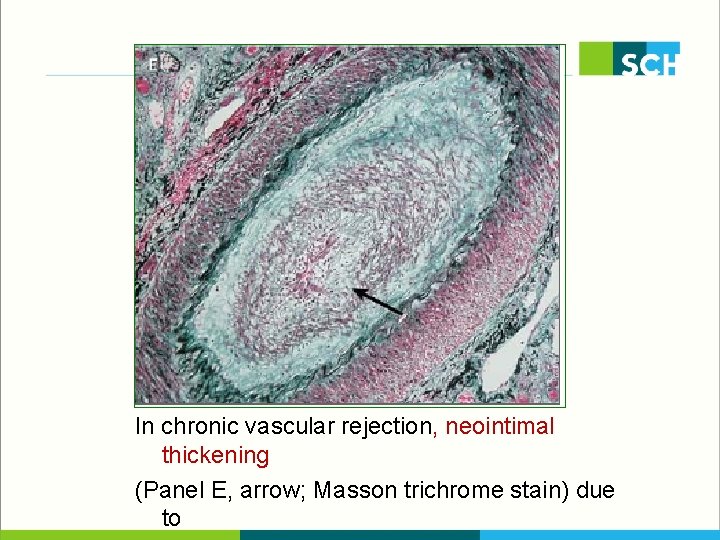 SCH

E

In chronic vascular rejection, neointimal thickening

(Panel E, arrow; Masson trichrome stain) due to